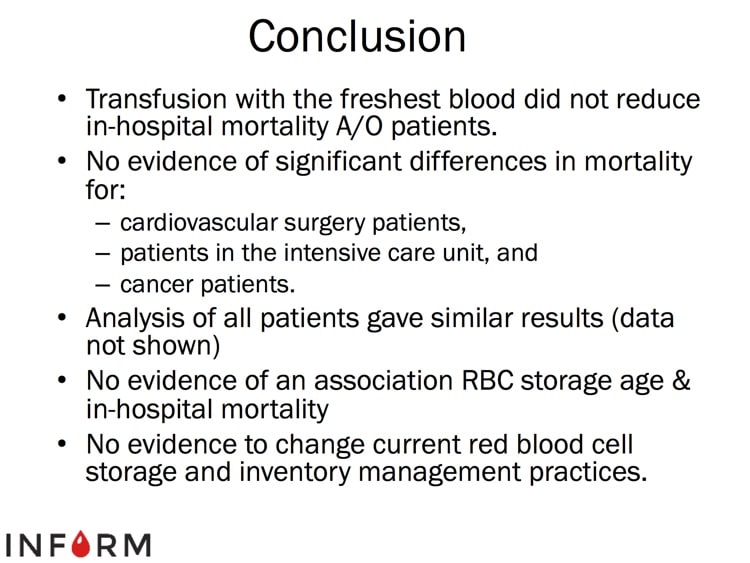 Conclusion

• Transfusion with the freshest blood did not reduce in-hospital mortality A/O patients.
• No evidence of significant differences in mortality for:
  – cardiovascular surgery patients,
  – patients in the intensive care unit, and
  – cancer patients.
• Analysis of all patients gave similar results (data not shown)
• No evidence of an association RBC storage age & in-hospital mortality
• No evidence to change current red blood cell storage and inventory management practices.

INFORM